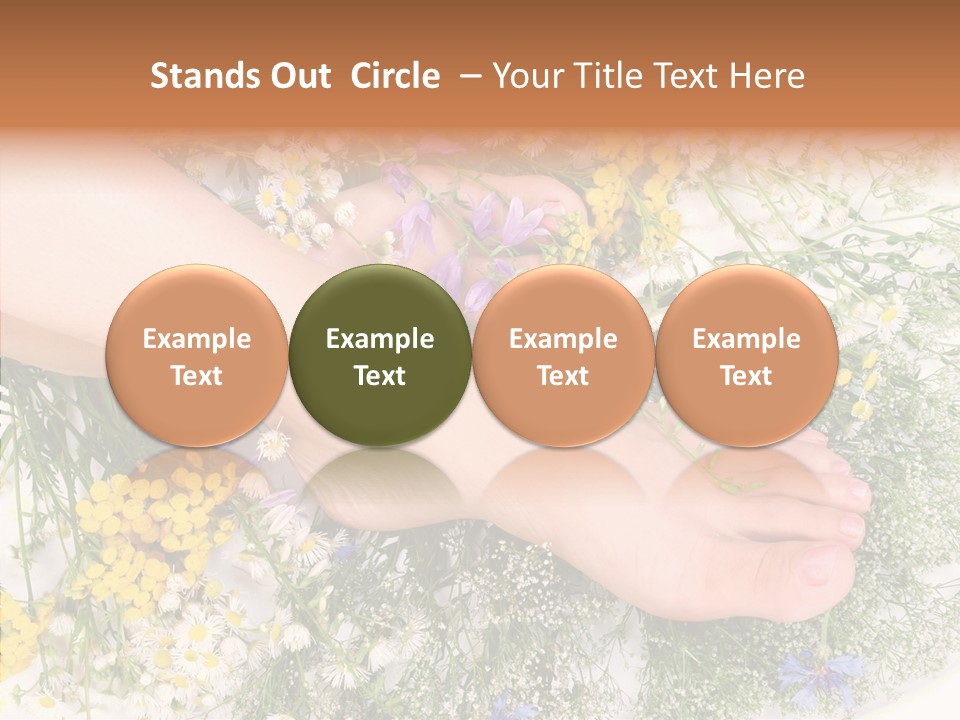 Stands Out Circle – Your Title Text Here

Example Text

Example Text

Example Text

Example Text